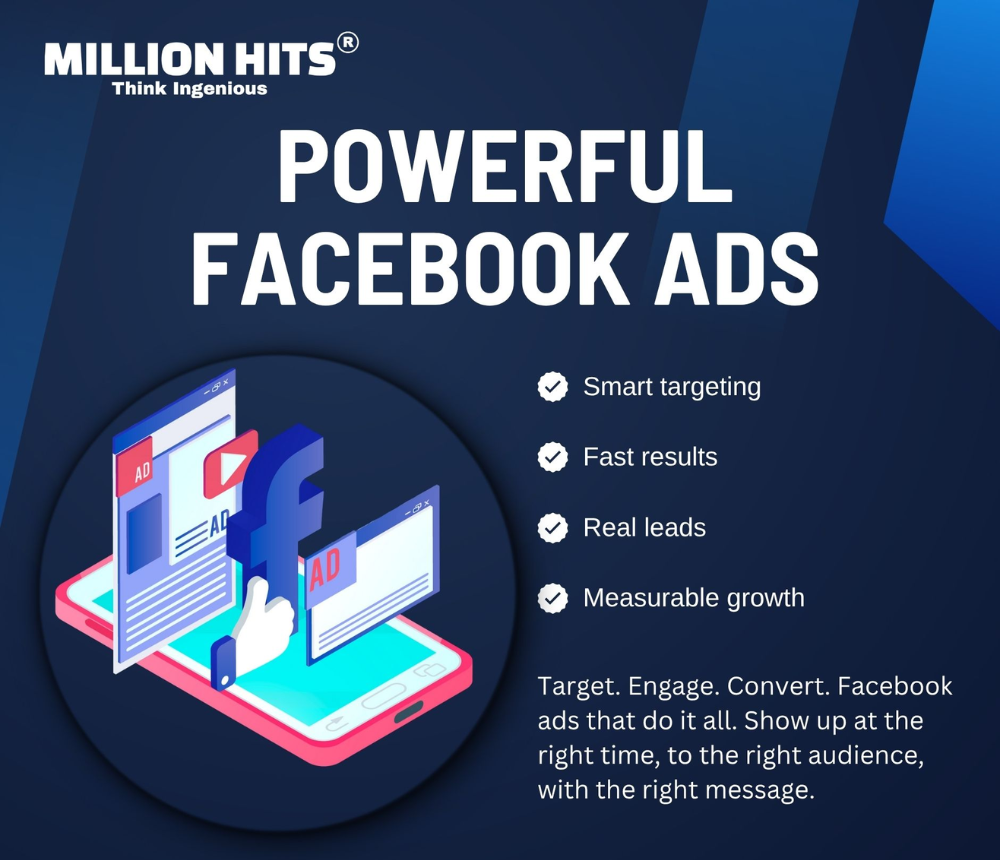 MILLION HITS®
Think Ingenious

POWERFUL FACEBOOK ADS

AD

AD

AD

Smart targeting

Fast results

Real leads

Measurable growth

Target. Engage. Convert. Facebook ads that do it all. Show up at the right time, to the right audience, with the right message.